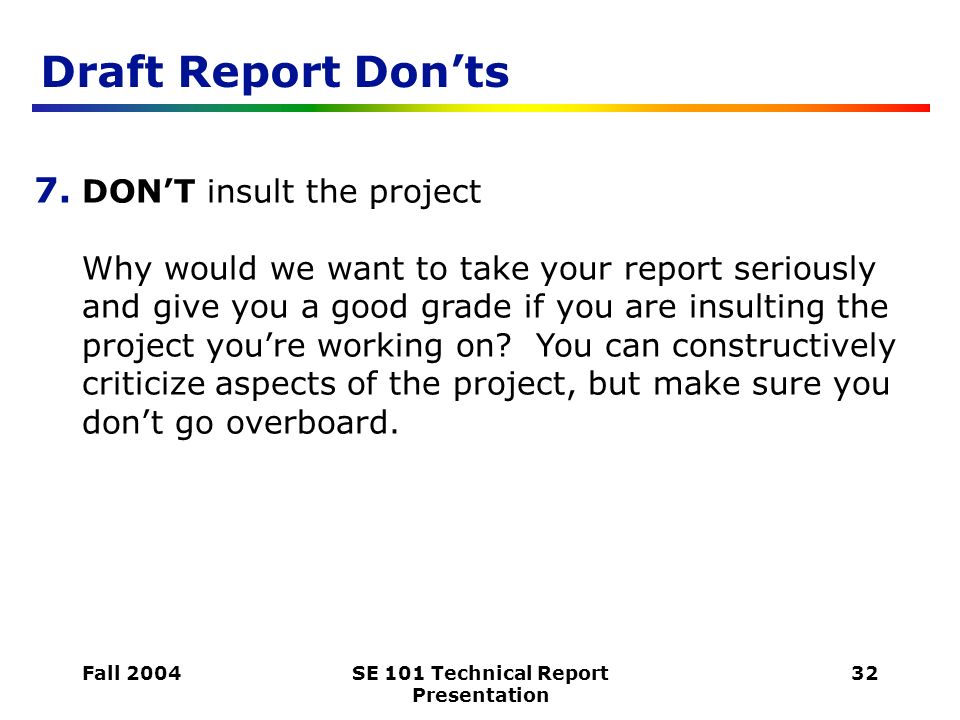 Draft Report Don’ts

7. DON’T insult the project

Why would we want to take your report seriously and give you a good grade if you are insulting the project you’re working on? You can constructively criticize aspects of the project, but make sure you don’t go overboard.

Fall 2004

SE 101 Technical Report Presentation

32